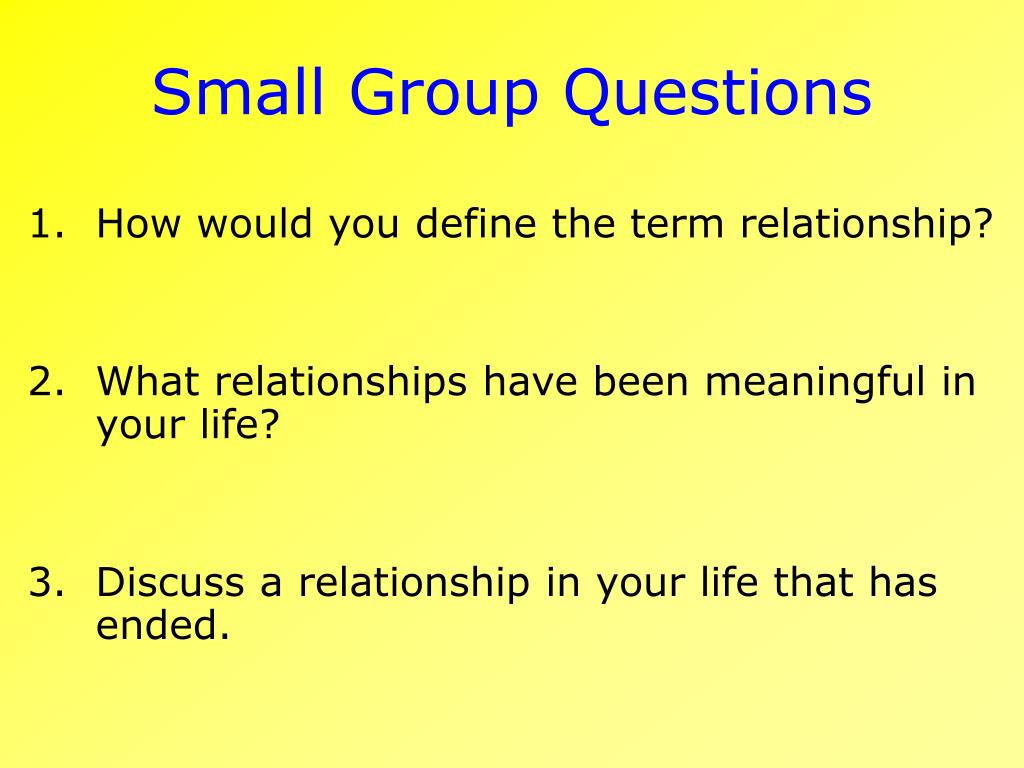 Small Group Questions

1. How would you define the term relationship?

2. What relationships have been meaningful in your life?

3. Discuss a relationship in your life that has ended.